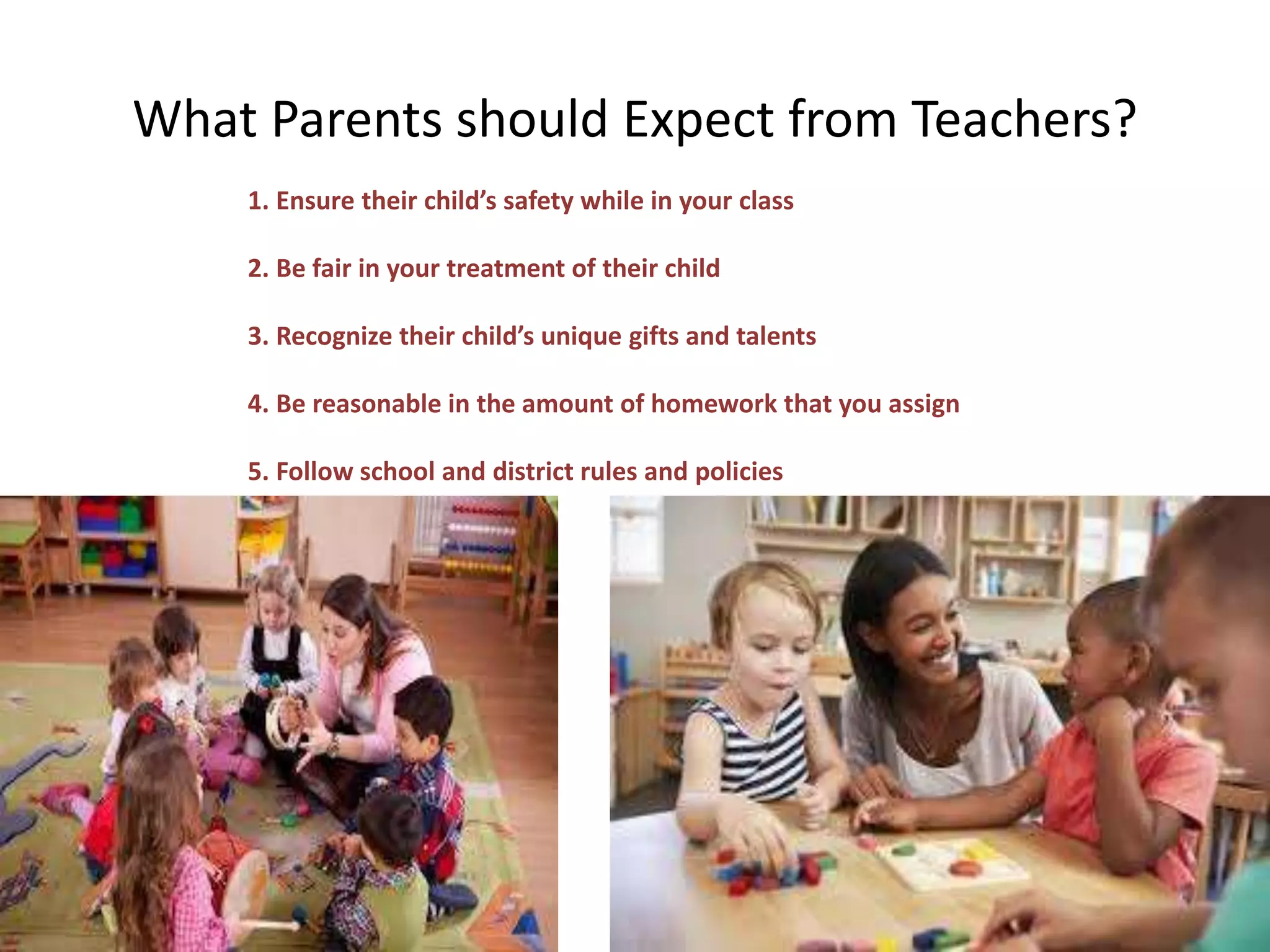 What Parents should Expect from Teachers?

1. Ensure their child’s safety while in your class

2. Be fair in your treatment of their child

3. Recognize their child’s unique gifts and talents

4. Be reasonable in the amount of homework that you assign

5. Follow school and district rules and policies